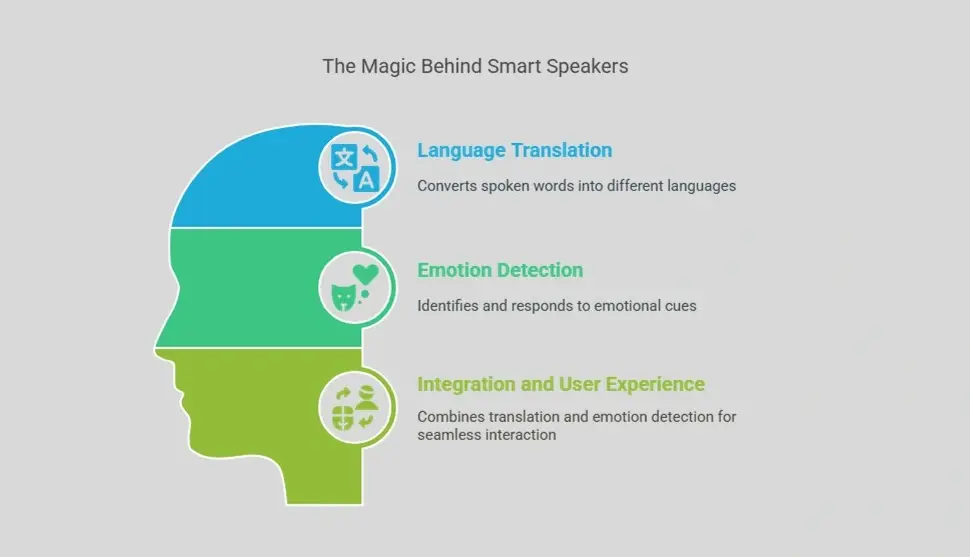 The Magic Behind Smart Speakers

文

A

Language Translation

Converts spoken words into different languages

Emotion Detection

Identifies and responds to emotional cues

Integration and User Experience

Combines translation and emotion detection for seamless interaction